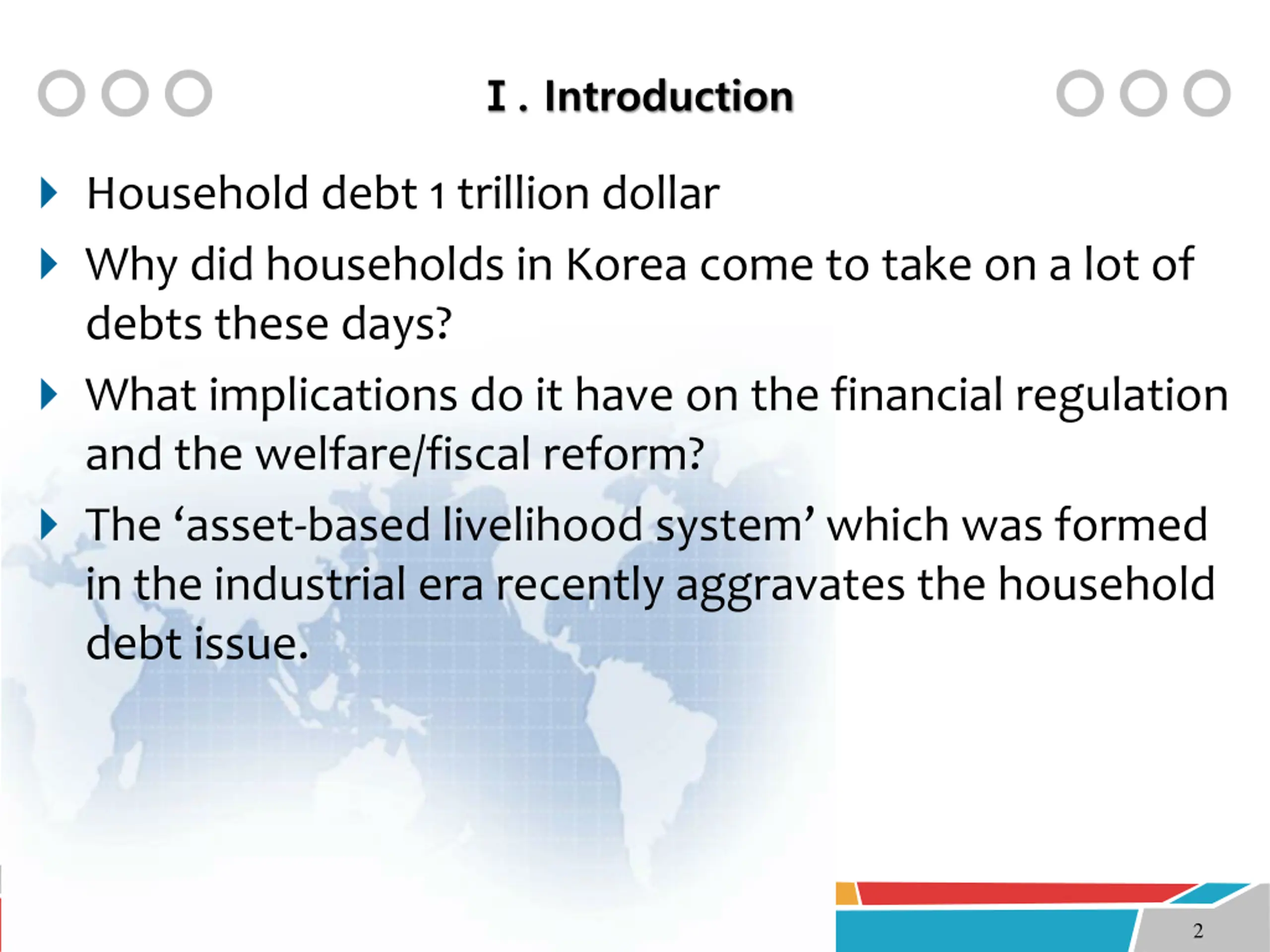 Ⅰ. Introduction

Household debt 1 trillion dollar

Why did households in Korea come to take on a lot of debts these days?

What implications do it have on the financial regulation and the welfare/fiscal reform?

The ‘asset-based livelihood system’ which was formed in the industrial era recently aggravates the household debt issue.

2